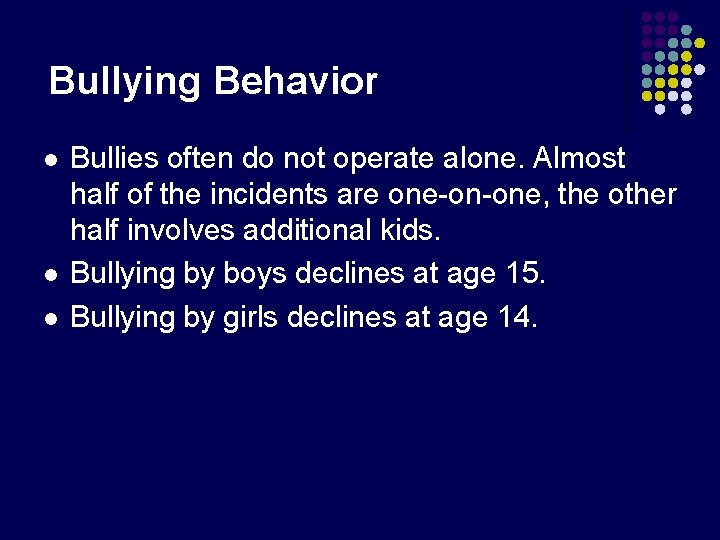 Bullying Behavior

- Bullies often do not operate alone. Almost half of the incidents are one-on-one, the other half involves additional kids.
- Bullying by boys declines at age 15.
- Bullying by girls declines at age 14.